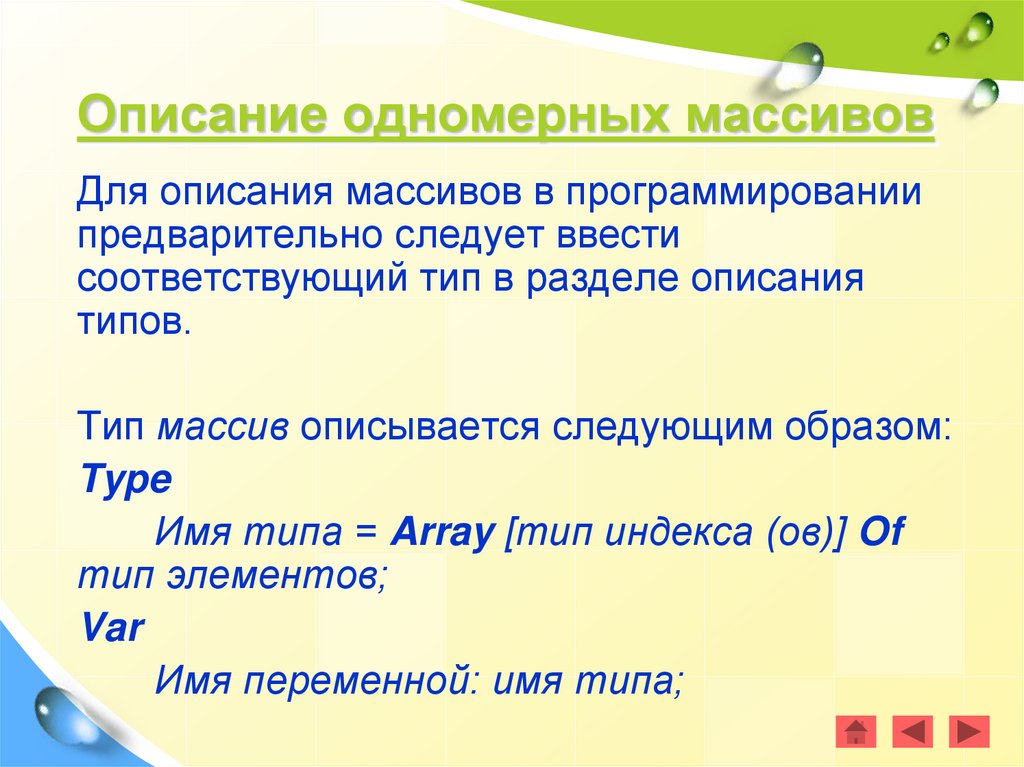 Описание одномерных массивов

Для описания массивов в программировании предварительно следует ввести соответствующий тип в разделе описания типов.

Тип массив описывается следующим образом:

Type

Имя типа = Array [тип индекса (ов)] Of тип элементов;

Var

Имя переменной: имя типа;